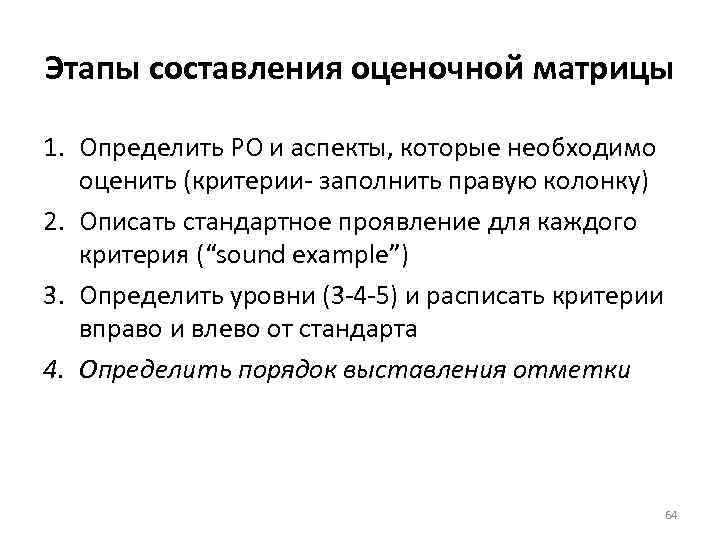 Этапы составления оценочной матрицы

1. Определить РО и аспекты, которые необходимо оценить (критерии- заполнить правую колонку)
2. Описать стандартное проявление для каждого критерия (“sound example”)
3. Определить уровни (3-4-5) и расписать критерии вправо и влево от стандарта
4. Определить порядок выставления отметки

64